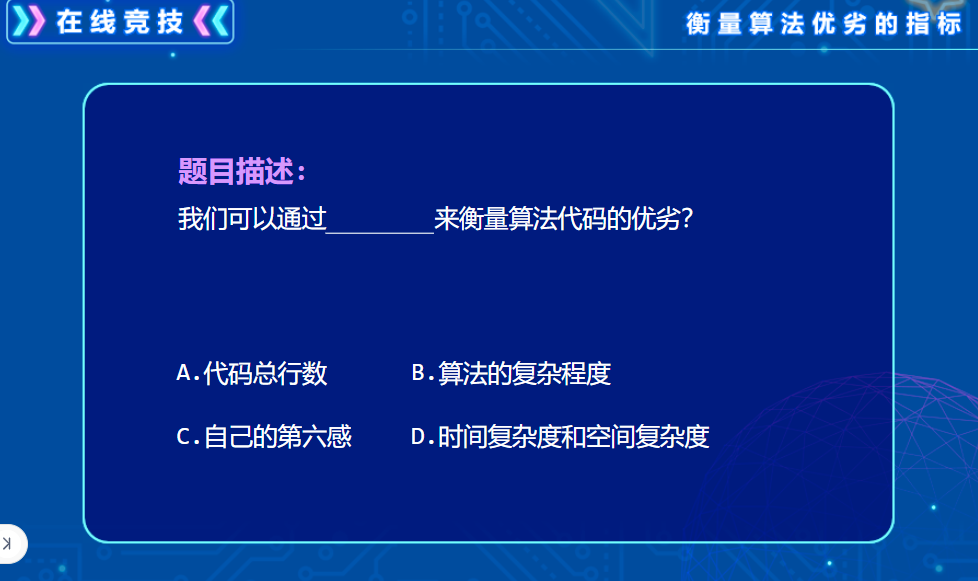 在线竞技

衡量算法优劣的指标

题目描述：

我们可以通过________来衡量算法代码的优劣?

A.代码总行数

B.算法的复杂程度

C.自己的第六感

D.时间复杂度和空间复杂度